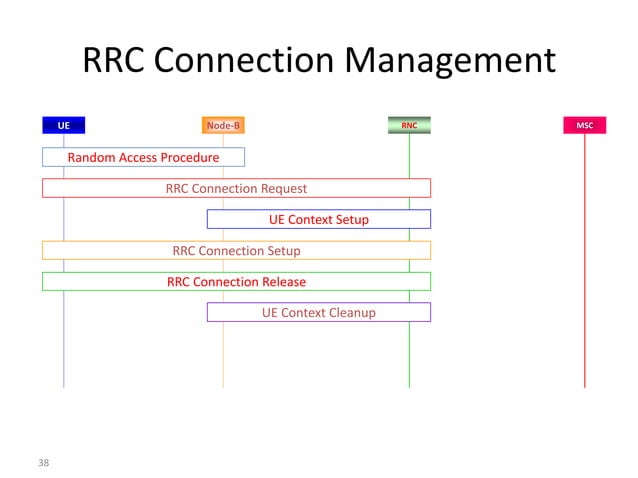 RRC Connection Management

UE

Node-B

RNC

MSC

Random Access Procedure

RRC Connection Request

UE Context Setup

RRC Connection Setup

RRC Connection Release

UE Context Cleanup

38